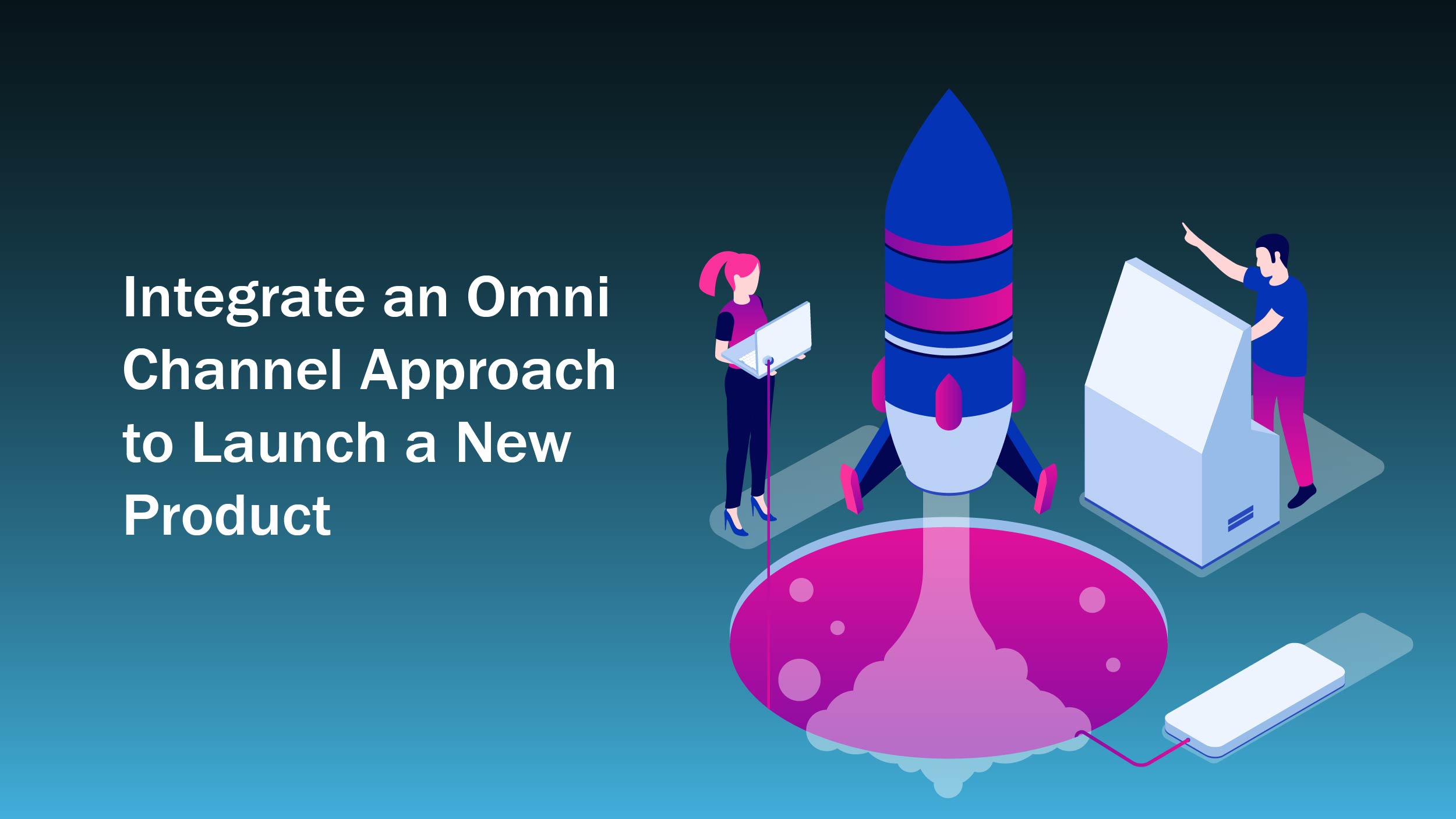 Integrate an Omni Channel Approach to Launch a New Product